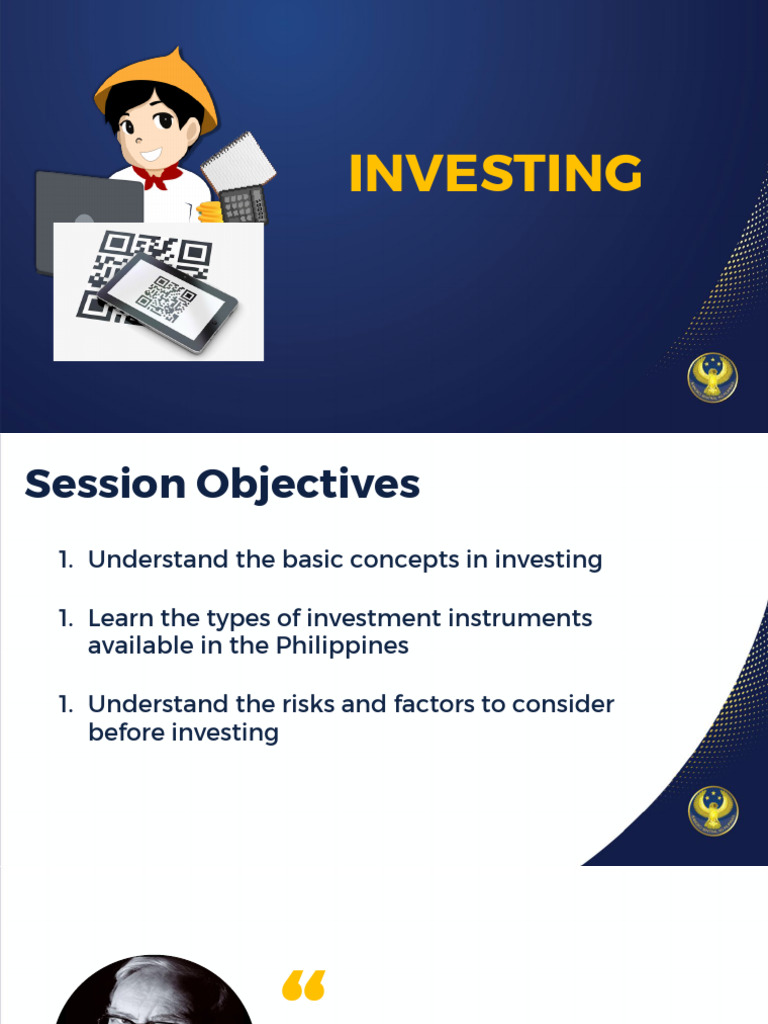 INVESTING

Session Objectives

1. Understand the basic concepts in investing

1. Learn the types of investment instruments available in the Philippines

1. Understand the risks and factors to consider before investing

“